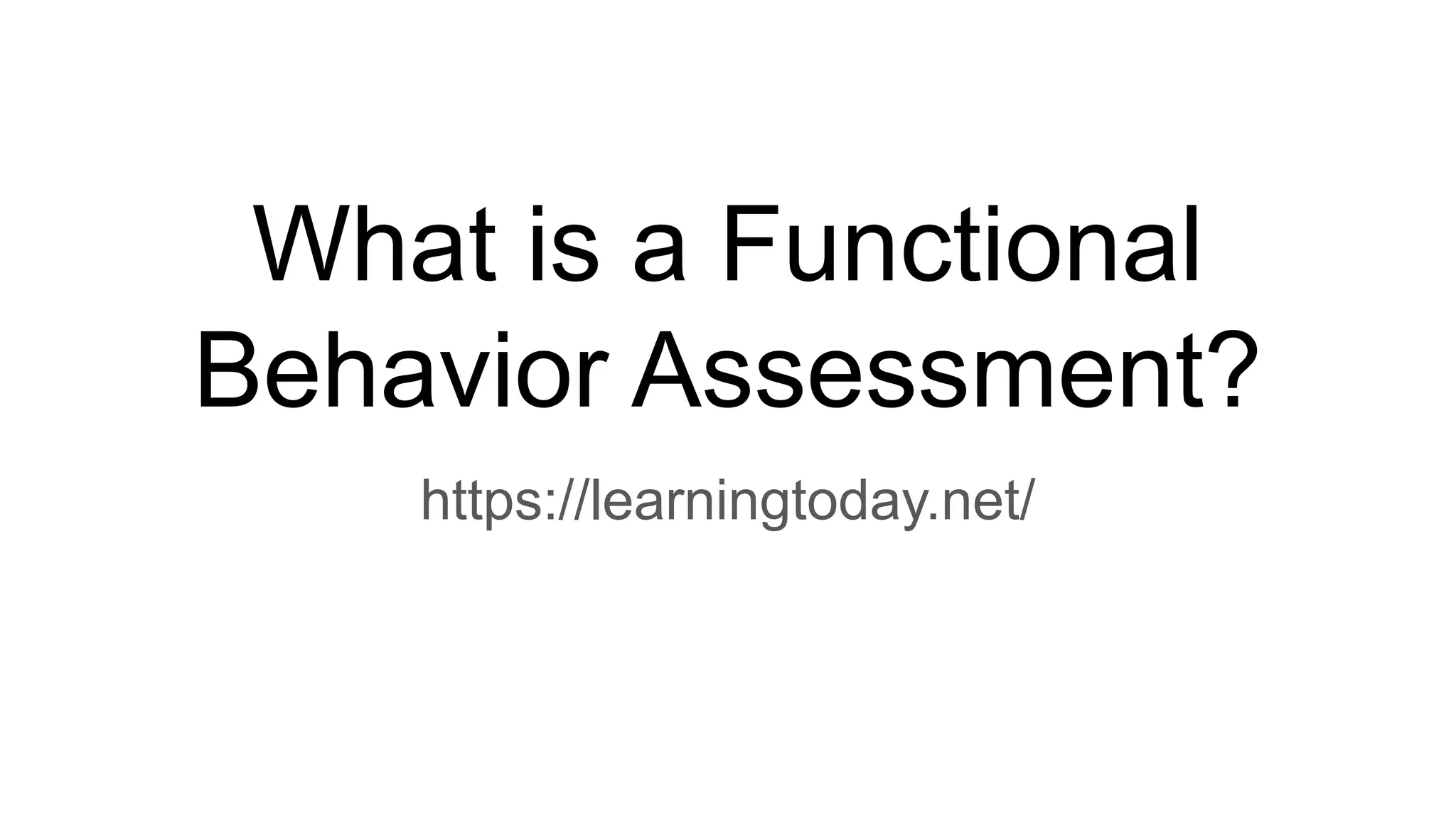 What is a Functional Behavior Assessment?

https://learningtoday.net/